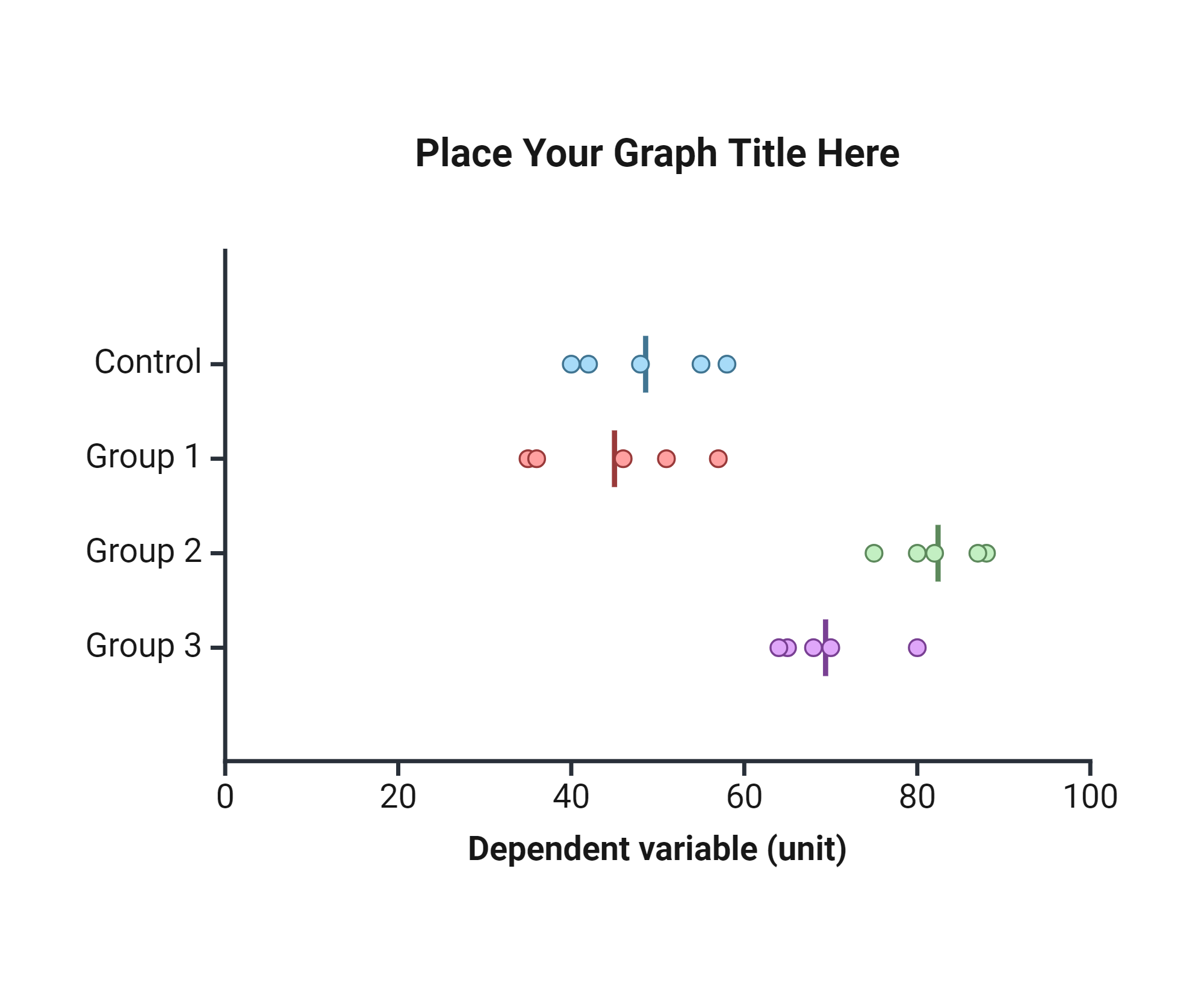 Place Your Graph Title Here

Control
Group 1
Group 2
Group 3

0
20
40
60
80
100

Dependent variable (unit)